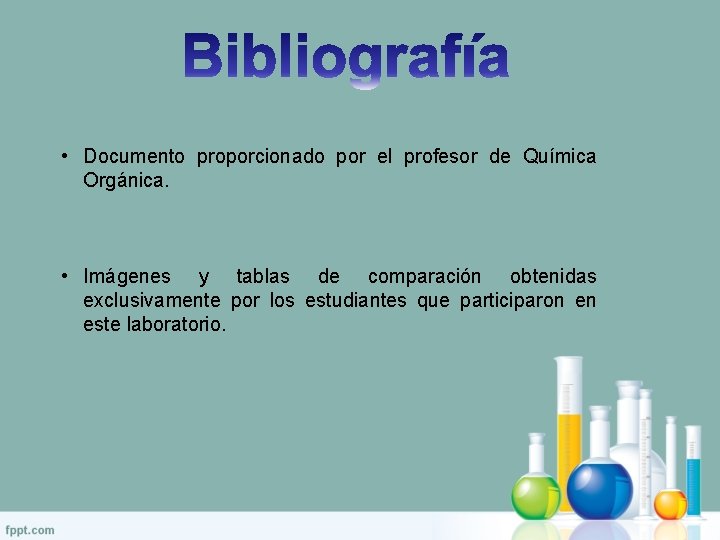 Bibliografía

• Documento proporcionado por el profesor de Química Orgánica.

• Imágenes y tablas de comparación obtenidas exclusivamente por los estudiantes que participaron en este laboratorio.

fppt.com